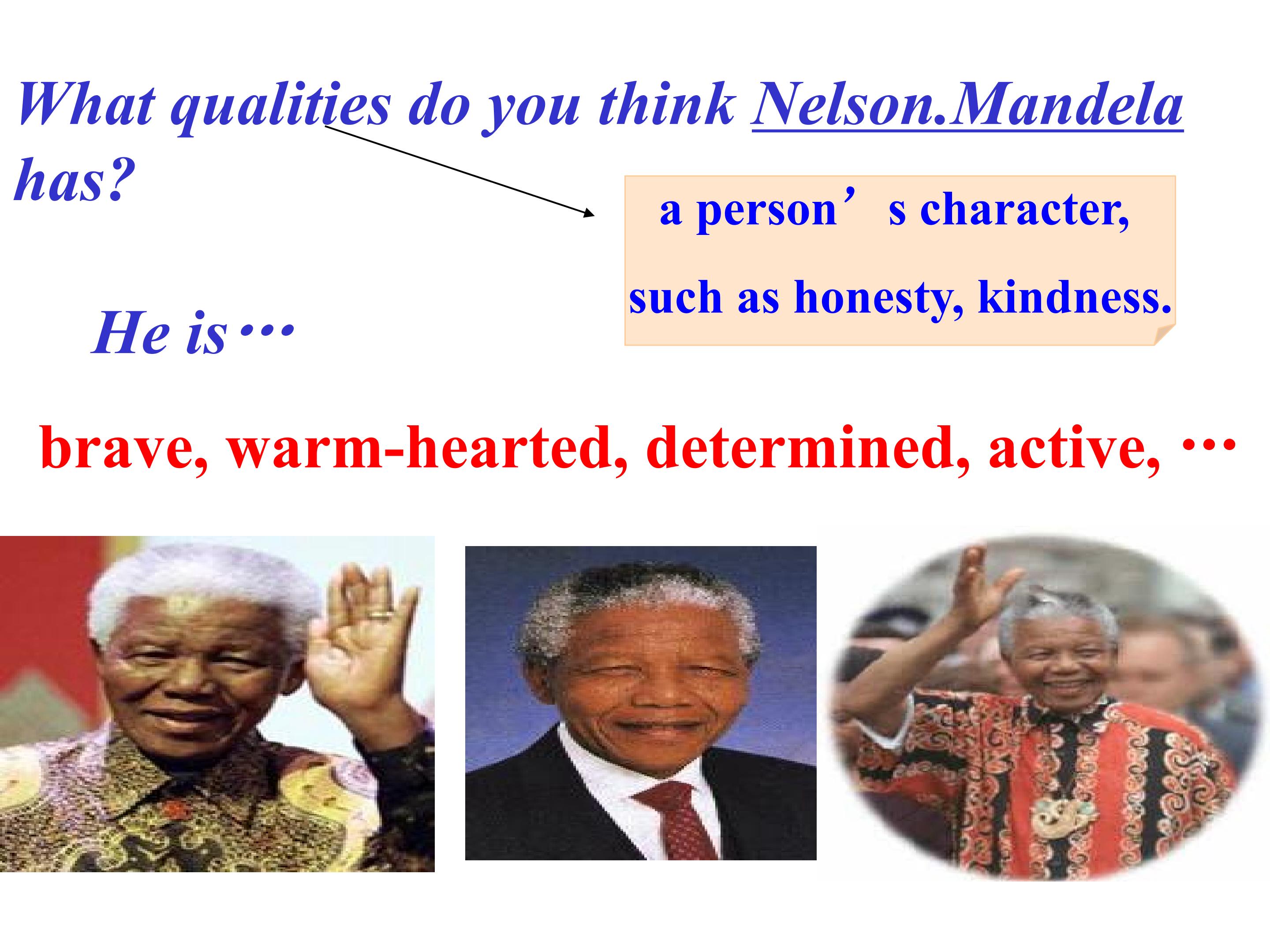 What qualities do you think Nelson.Mandela has?

a person’s character, such as honesty, kindness.

He is…

brave, warm-hearted, determined, active, …